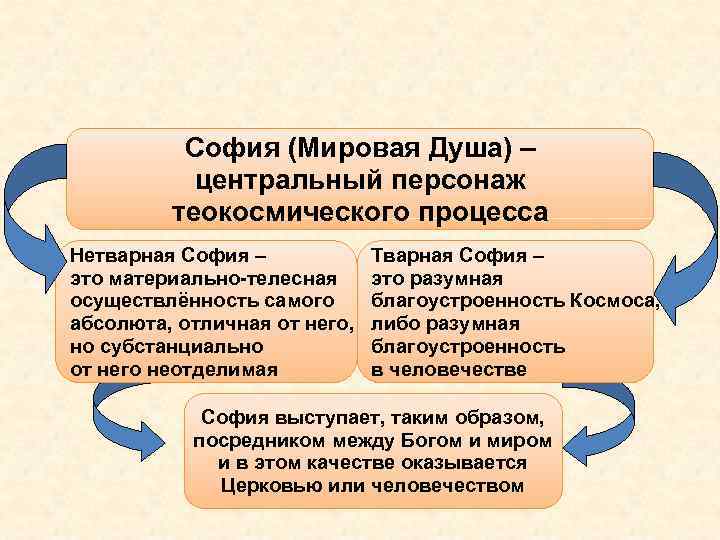 София (Мировая Душа) – центральный персонаж теокосмического процесса

Нетварная София – это материально-телесная осуществлённость самого абсолюта, отличная от него, но субстанциально от него неотделимая

Тварная София – это разумная благоустроенность Космоса, либо разумная благоустроенность в человечестве

София выступает, таким образом, посредником между Богом и миром и в этом качестве оказывается Церковью или человечеством